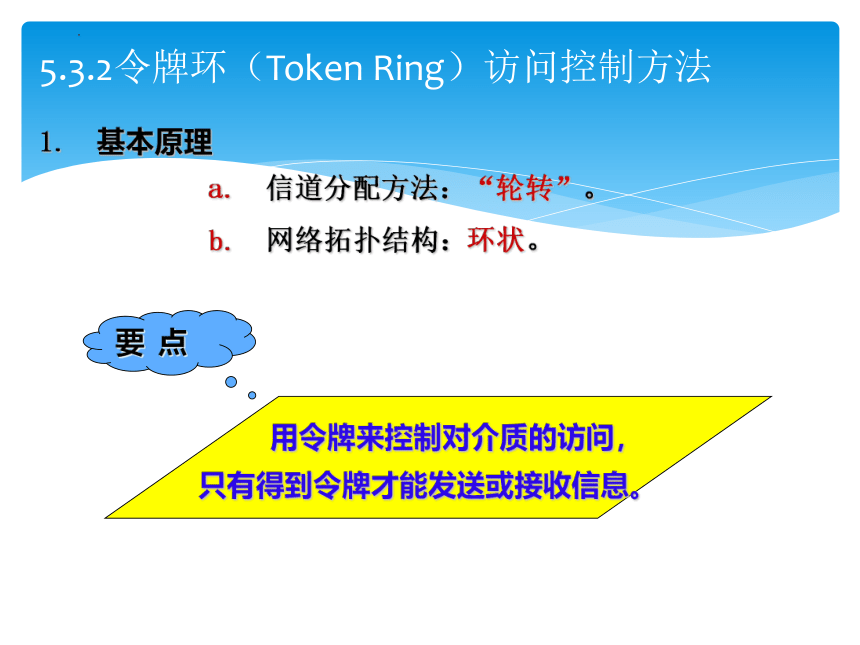 5.3.2令牌环（Token Ring）访问控制方法

1. 基本原理

a. 信道分配方法：“轮转”。

b. 网络拓扑结构：环状。

要 点

用令牌来控制对介质的访问，
只有得到令牌才能发送或接收信息。